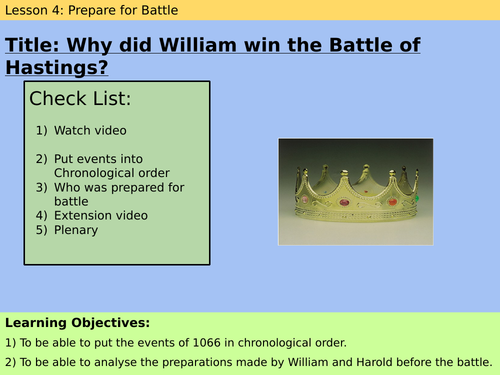 Lesson 4: Prepare for Battle

Title: Why did William win the Battle of Hastings?

Check List:

1) Watch video

2) Put events into Chronological order
3) Who was prepared for battle
4) Extension video
5) Plenary

Learning Objectives:
1) To be able to put the events of 1066 in chronological order.
2) To be able to analyse the preparations made by William and Harold before the battle.